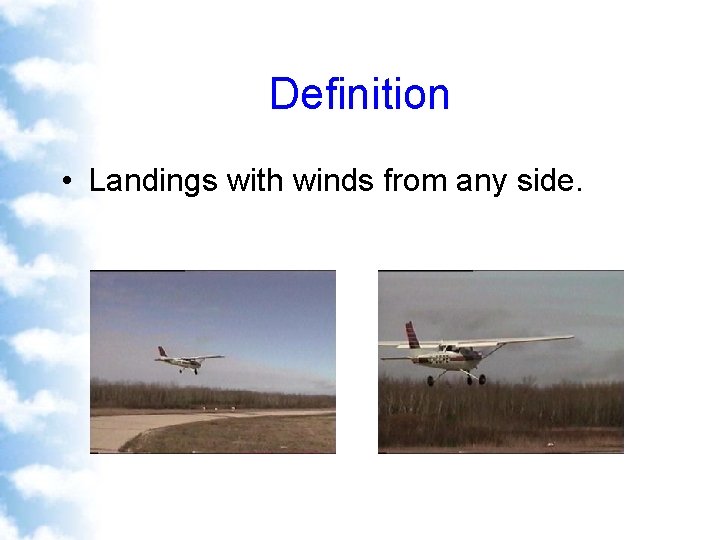 Definition

• Landings with winds from any side.